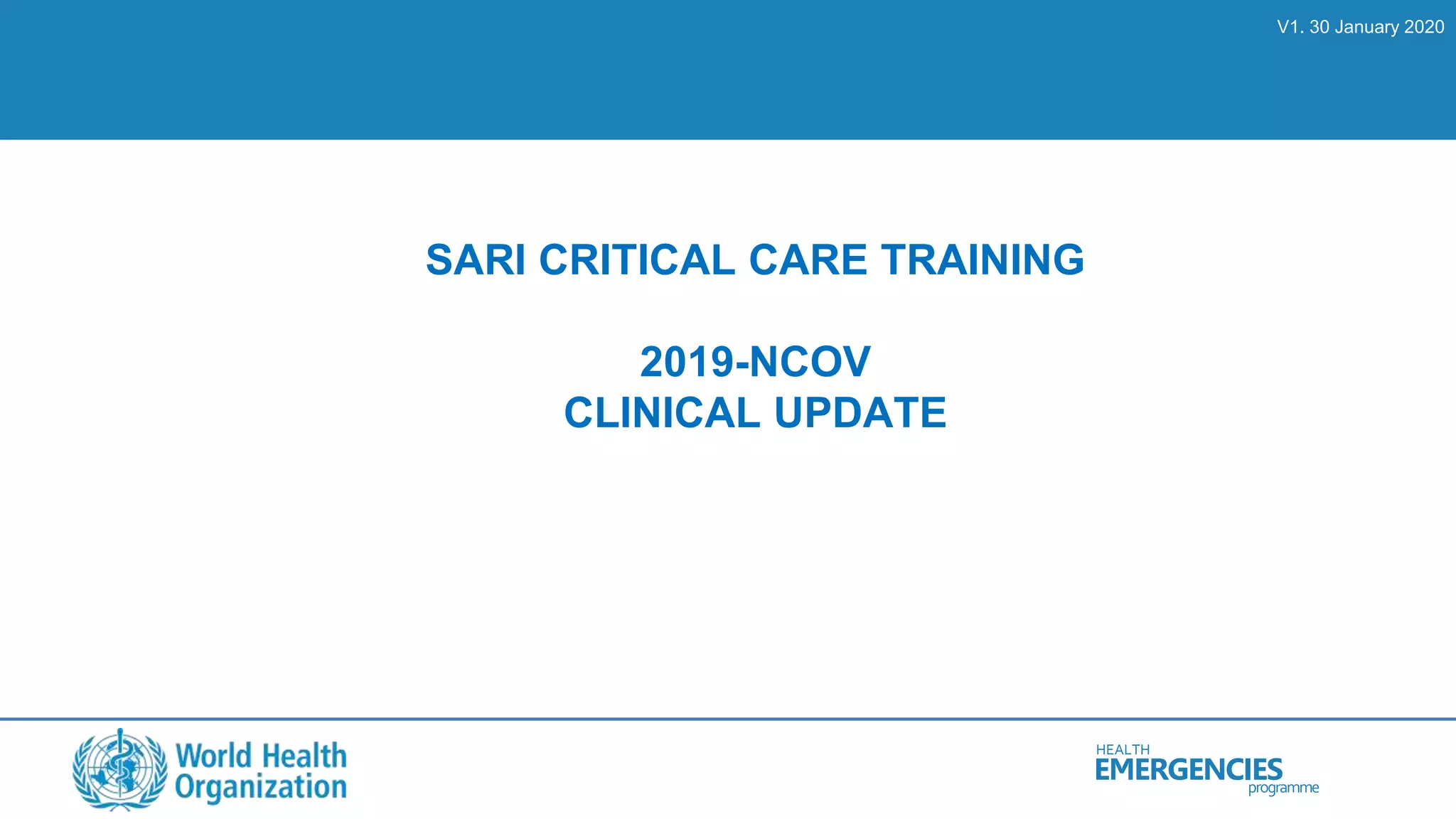 V1. 30 January 2020

SARI CRITICAL CARE TRAINING

2019-NCOV
CLINICAL UPDATE

World Health Organization

HEALTH
EMERGENCIES
programme